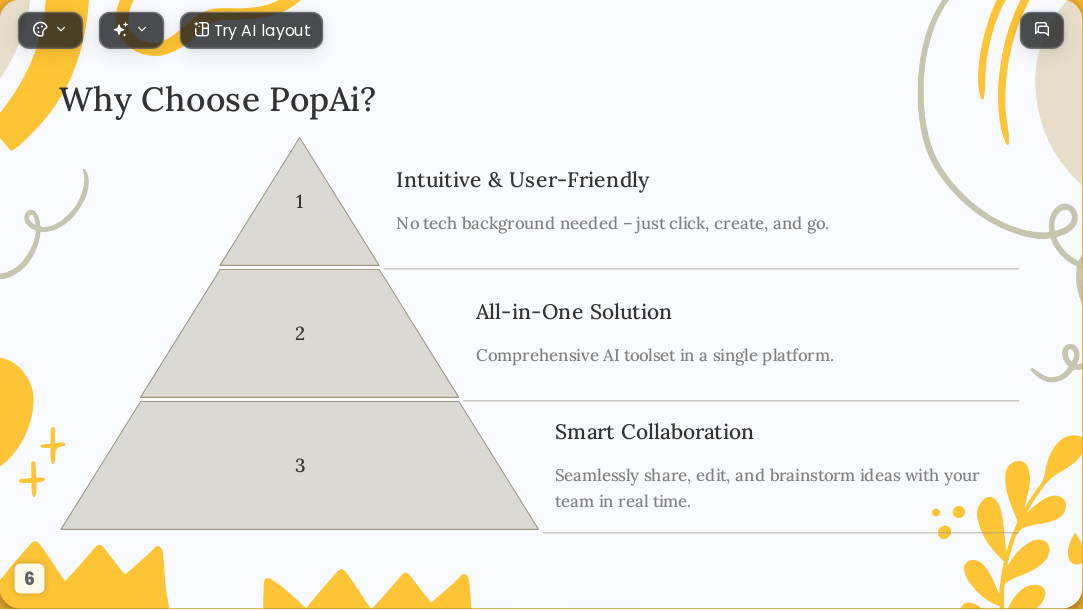 Try AI layout

Why Choose PopAi?

1

Intuitive & User-Friendly

No tech background needed – just click, create, and go.

2

All-in-One Solution

Comprehensive AI toolset in a single platform.

3

Smart Collaboration

Seamlessly share, edit, and brainstorm ideas with your team in real time.

6